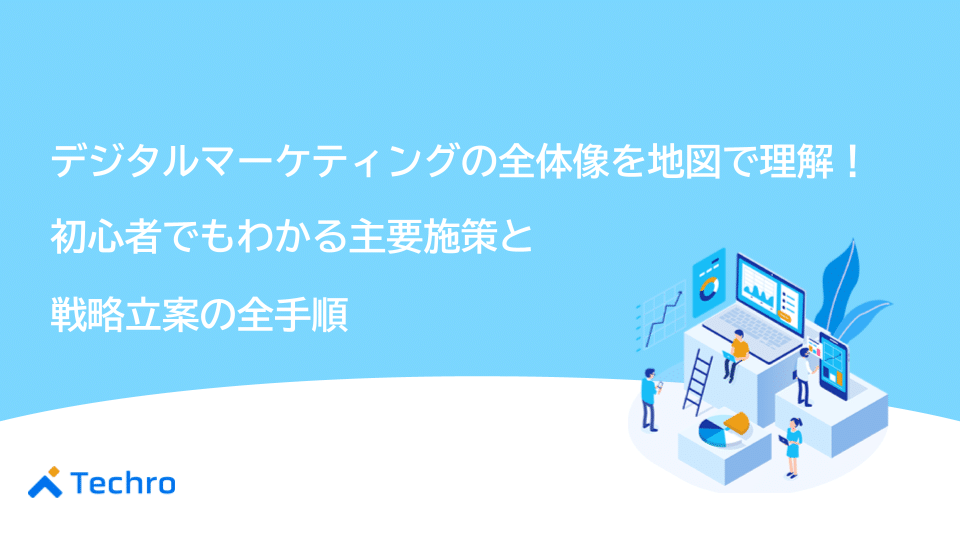 デジタルマーケティングの全体像を地図で理解！
初心者でもわかる主要施策と
戦略立案の全手順

Techro